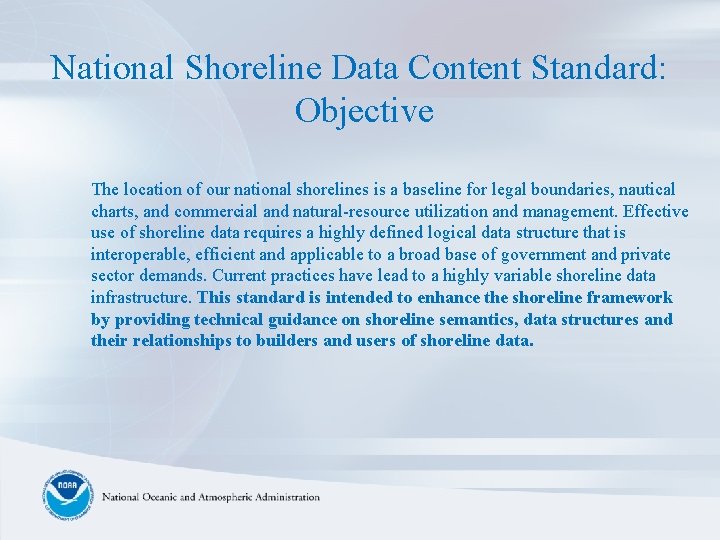 National Shoreline Data Content Standard: Objective

The location of our national shorelines is a baseline for legal boundaries, nautical charts, and commercial and natural-resource utilization and management. Effective use of shoreline data requires a highly defined logical data structure that is interoperable, efficient and applicable to a broad base of government and private sector demands. Current practices have lead to a highly variable shoreline data infrastructure. This standard is intended to enhance the shoreline framework by providing technical guidance on shoreline semantics, data structures and their relationships to builders and users of shoreline data.

NOAA

National Oceanic and Atmospheric Administration